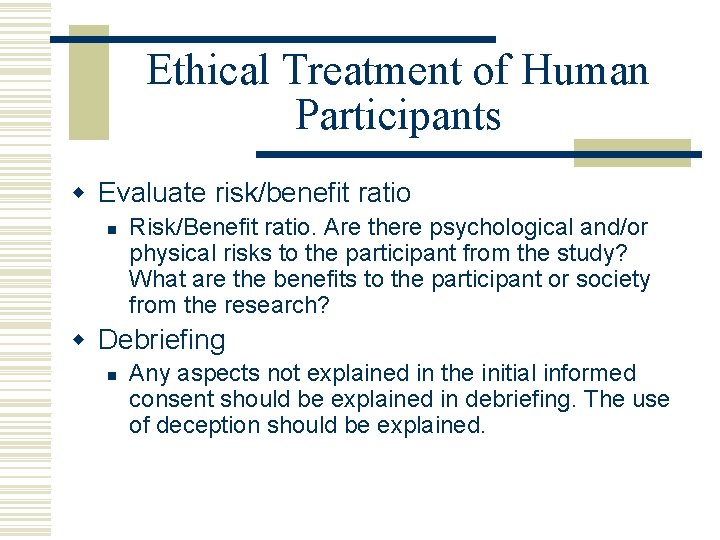 Ethical Treatment of Human Participants

Evaluate risk/benefit ratio

Risk/Benefit ratio. Are there psychological and/or physical risks to the participant from the study? What are the benefits to the participant or society from the research?

Debriefing

Any aspects not explained in the initial informed consent should be explained in debriefing. The use of deception should be explained.